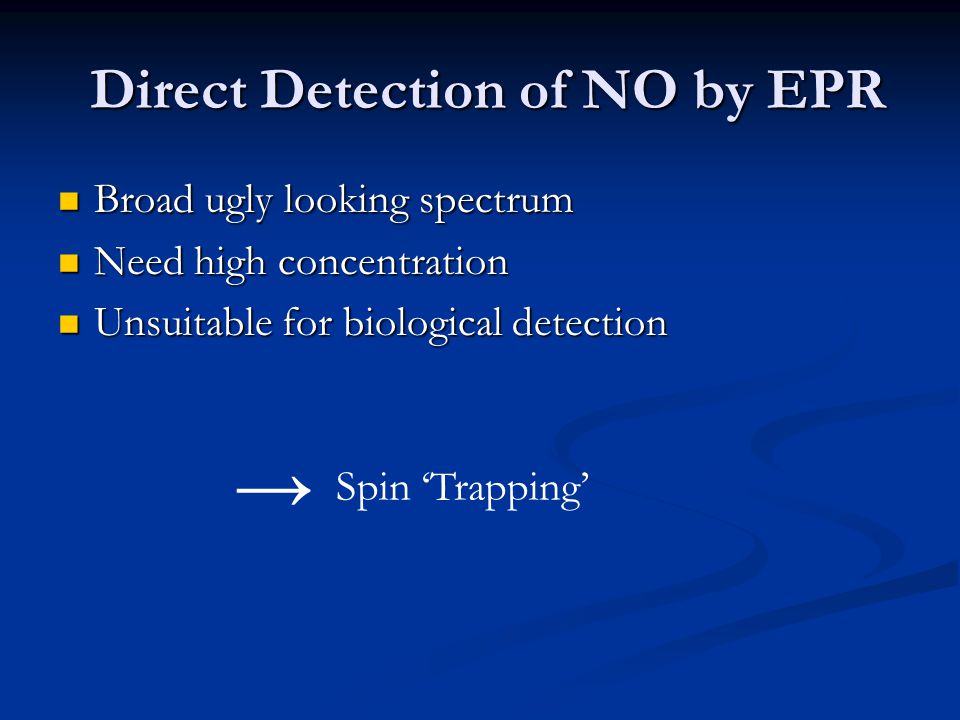 Direct Detection of NO by EPR

- Broad ugly looking spectrum
- Need high concentration
- Unsuitable for biological detection

⟶ Spin ‘Trapping’